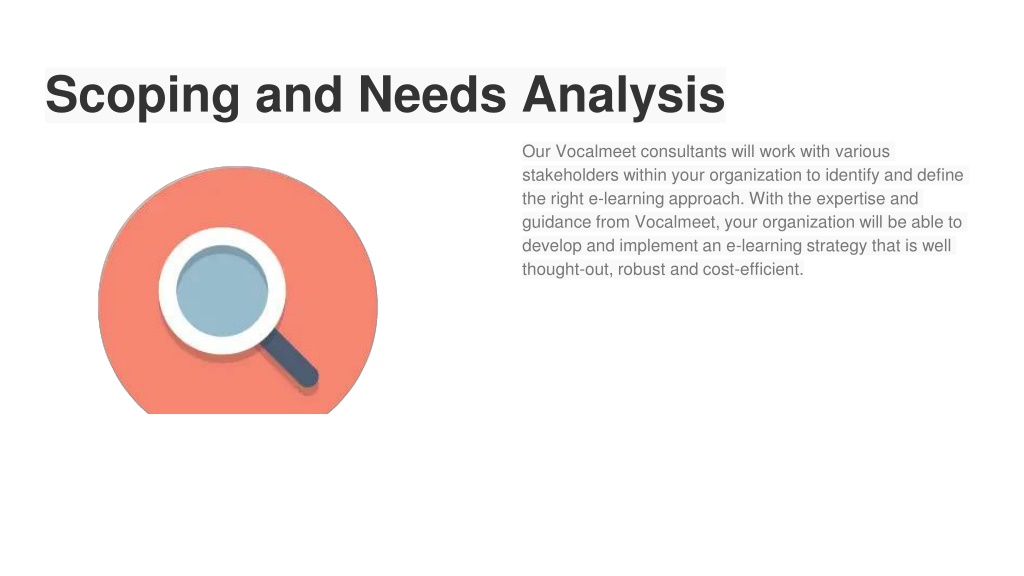 Scoping and Needs Analysis

Our Vocalmeet consultants will work with various stakeholders within your organization to identify and define the right e-learning approach. With the expertise and guidance from Vocalmeet, your organization will be able to develop and implement an e-learning strategy that is well thought-out, robust and cost-efficient.